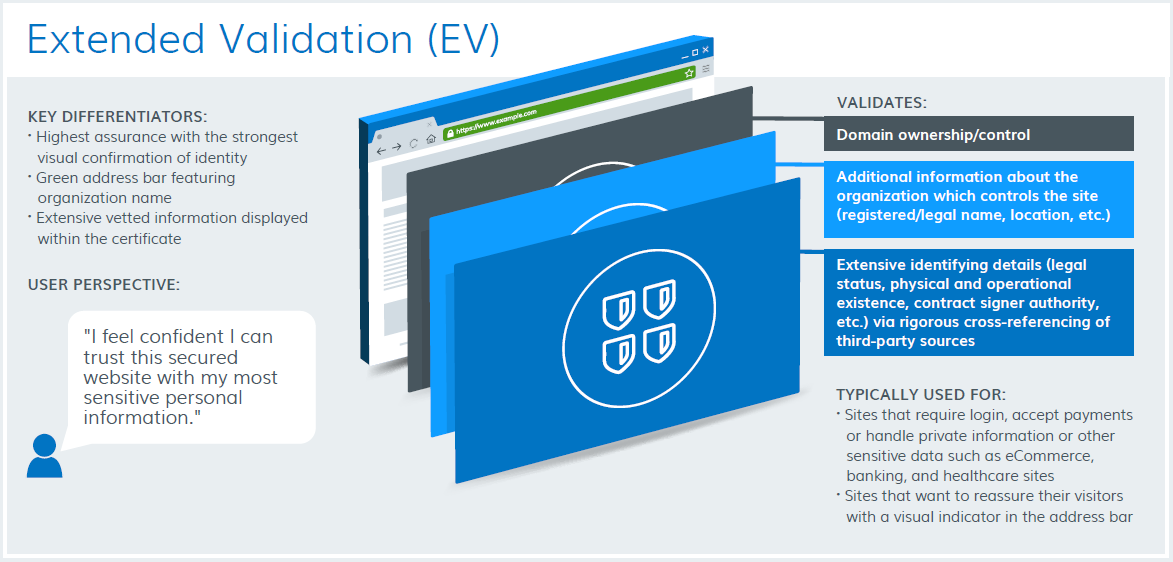 Extended Validation (EV)

KEY DIFFERENTIATORS:
· Highest assurance with the strongest visual confirmation of identity
· Green address bar featuring organization name
· Extensive vetted information displayed within the certificate

USER PERSPECTIVE:

"I feel confident I can trust this secured website with my most sensitive personal information."

https://www.example.com

VALIDATES:

Domain ownership/control

Additional information about the organization which controls the site (registered/legal name, location, etc.)

Extensive identifying details (legal status, physical and operational existence, contract signer authority, etc.) via rigorous cross-referencing of third-party sources

TYPICALLY USED FOR:
· Sites that require login, accept payments or handle private information or other sensitive data such as eCommerce, banking, and healthcare sites
· Sites that want to reassure their visitors with a visual indicator in the address bar